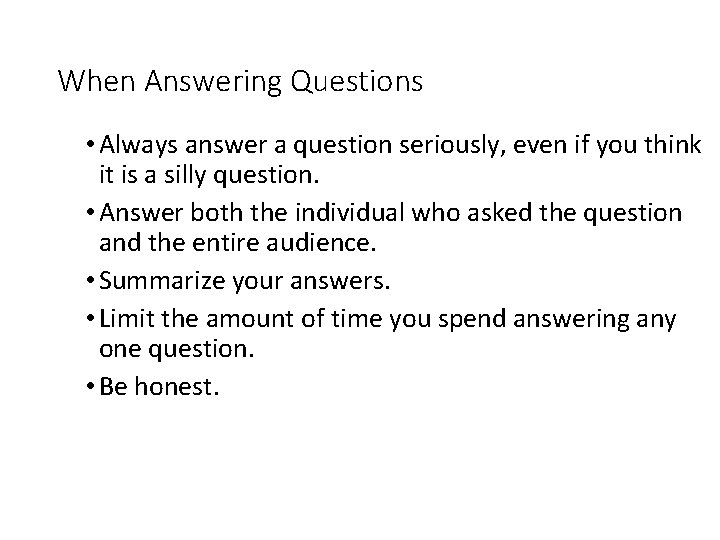 When Answering Questions

• Always answer a question seriously, even if you think it is a silly question.
• Answer both the individual who asked the question and the entire audience.
• Summarize your answers.
• Limit the amount of time you spend answering any one question.
• Be honest.